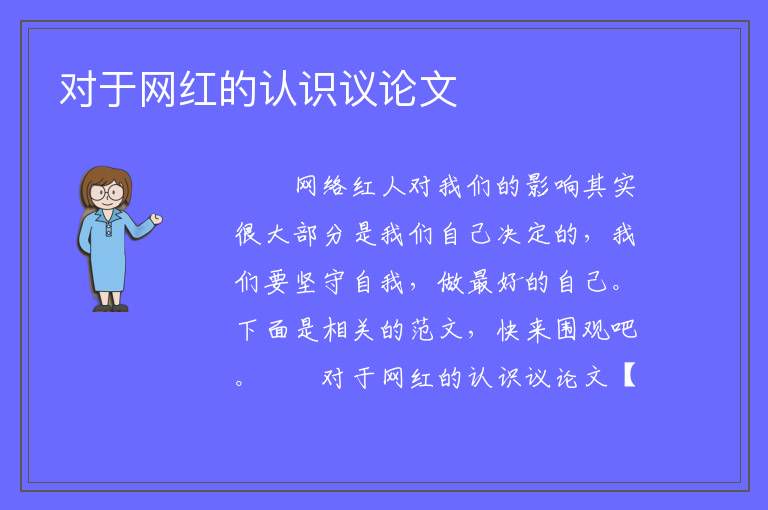 对于网红的认识议论文

网络红人对我们的影响其实很大部分是我们自己决定的，我们要坚守自我，做最好的自己。下面是相关的范文，快来围观吧。　　对于网红的认识议论文【